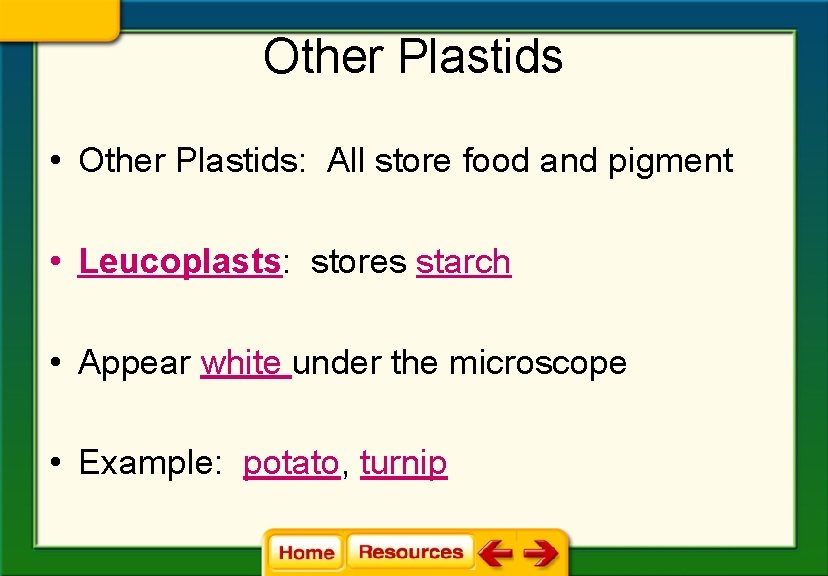 Other Plastids

• Other Plastids: All store food and pigment

• Leucoplasts: stores starch

• Appear white under the microscope

• Example: potato, turnip

Home Resources